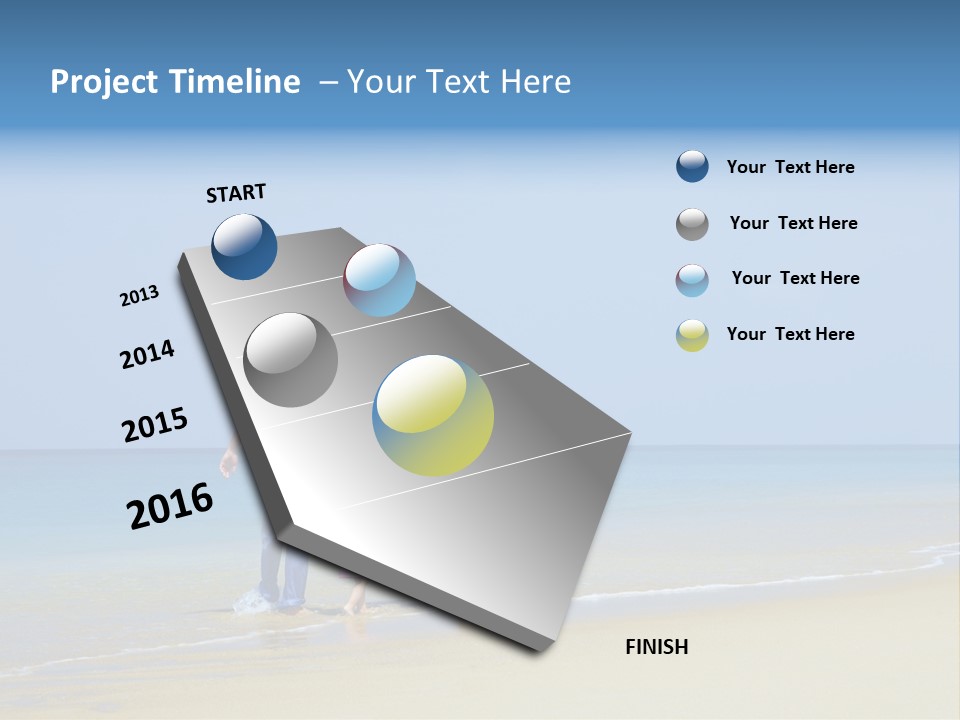 Project Timeline – Your Text Here

START

2013

2014

2015

2016

FINISH

Your Text Here

Your Text Here

Your Text Here

Your Text Here